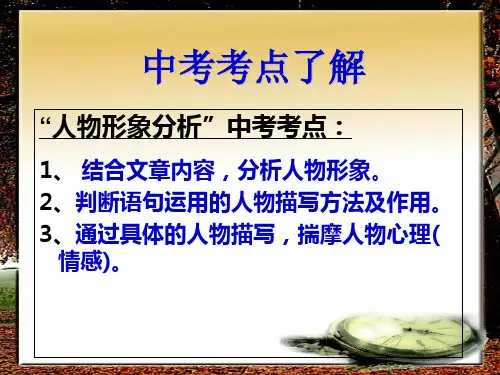 中考考点了解

“人物形象分析”中考考点：

1、 结合文章内容，分析人物形象。

2、判断语句运用的人物描写方法及作用。

3、通过具体的人物描写，揣摩人物心理(情感)。